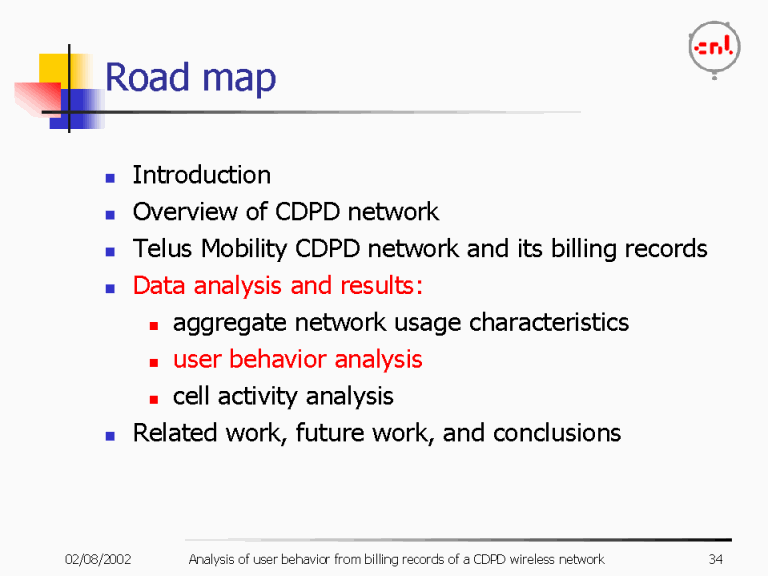 cnl

Road map

- Introduction
- Overview of CDPD network
- Telus Mobility CDPD network and its billing records
- Data analysis and results:
  - aggregate network usage characteristics
  - user behavior analysis
  - cell activity analysis
- Related work, future work, and conclusions

02/08/2002 Analysis of user behavior from billing records of a CDPD wireless network 34